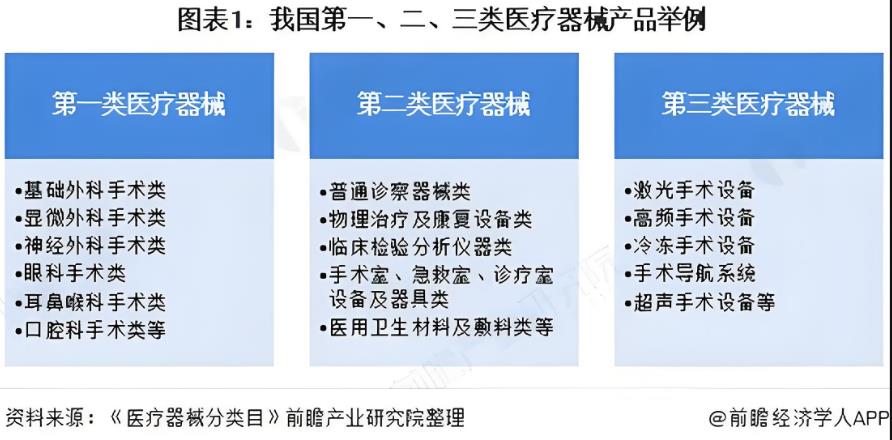 图表1：我国第一、二、三类医疗器械产品举例

第一类医疗器械

•基础外科手术类
•显微外科手术类
•神经外科手术类
•眼科手术类
•耳鼻喉科手术类
•口腔科手术类等

第二类医疗器械

•普通诊察器械类
•物理治疗及康复设备类
•临床检验分析仪器类
•手术室、急救室、诊疗室设备及器具类
•医用卫生材料及敷料类等

第三类医疗器械

•激光手术设备
•高频手术设备
•冷冻手术设备
•手术导航系统
•超声手术设备等

资料来源：《医疗器械分类目》前瞻产业研究院整理

@前瞻经济学人APP